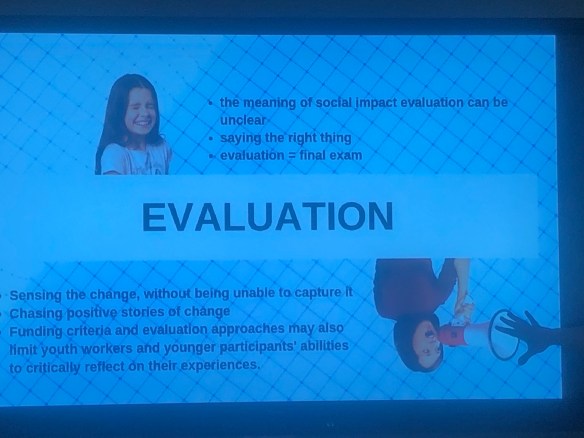 - the meaning of social impact evaluation can be unclear
- saying the right thing
- evaluation = final exam

EVALUATION

- Sensing the change, without being unable to capture it
- Chasing positive stories of change
- Funding criteria and evaluation approaches may also limit youth workers and younger participants' abilities to critically reflect on their experiences.